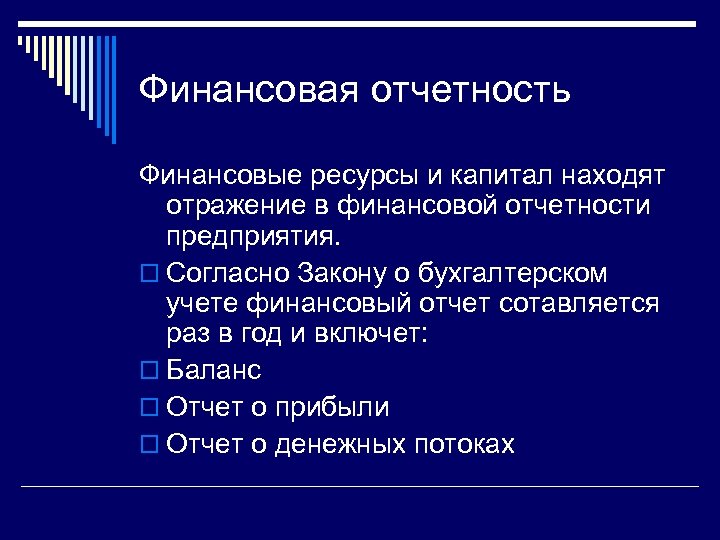 Финансовая отчетность

Финансовые ресурсы и капитал находят отражение в финансовой отчетности предприятия.

Согласно Закону о бухгалтерском учете финансовый отчет сотавляется раз в год и включет:

Баланс

Отчет о прибыли

Отчет о денежных потоках